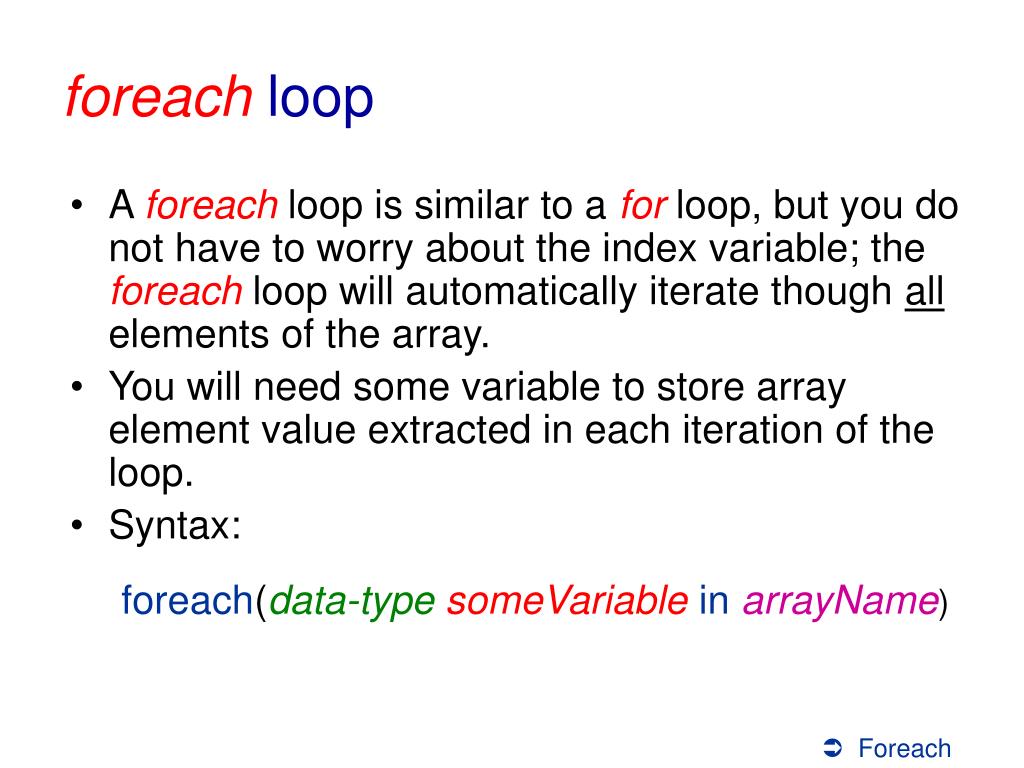 foreach loop

• A foreach loop is similar to a for loop, but you do not have to worry about the index variable; the foreach loop will automatically iterate though all elements of the array.
• You will need some variable to store array element value extracted in each iteration of the loop.
• Syntax:

foreach(data-type someVariable in arrayName)

➲ Foreach